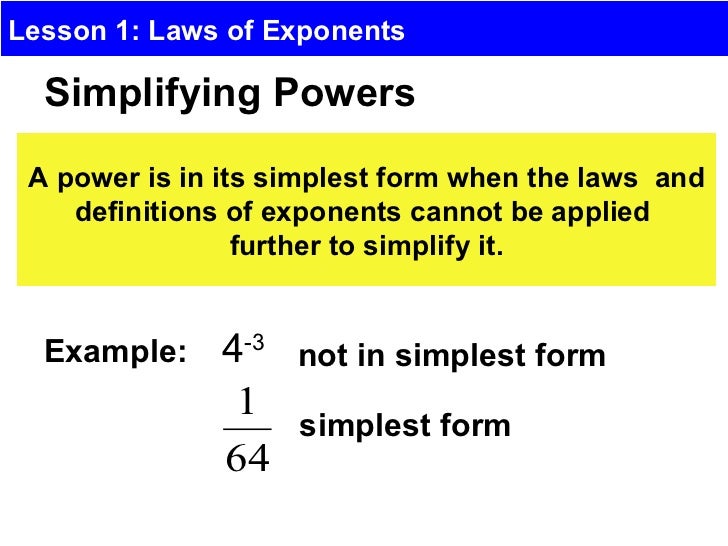 Lesson 1: Laws of Exponents

Simplifying Powers

A power is in its simplest form when the laws and definitions of exponents cannot be applied further to simplify it.

Example: $4^{-3}$ not in simplest form

$\frac{1}{64}$ simplest form